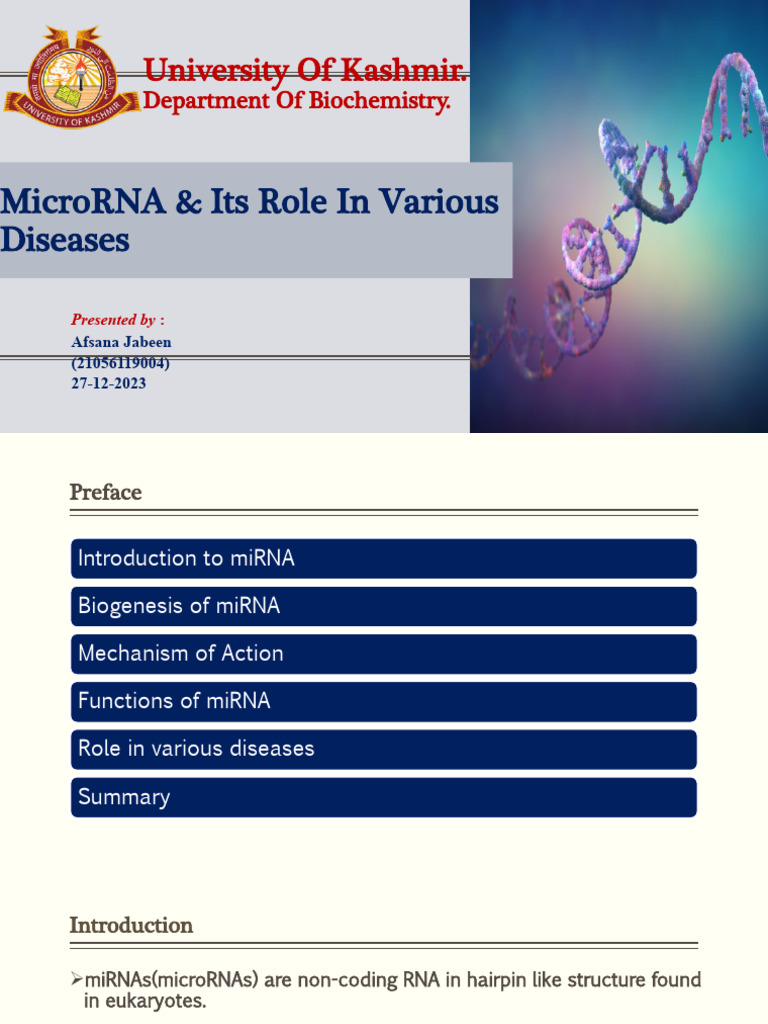 UNIVERSITY OF KASHMIR

University Of Kashmir.
Department Of Biochemistry.

MicroRNA & Its Role In Various Diseases

Presented by :
Afsana Jabeen
(21056119004)
27-12-2023

Preface

Introduction to miRNA

Biogenesis of miRNA

Mechanism of Action

Functions of miRNA

Role in various diseases

Summary

Introduction

➢miRNAs(microRNAs) are non-coding RNA in hairpin like structure found in eukaryotes.